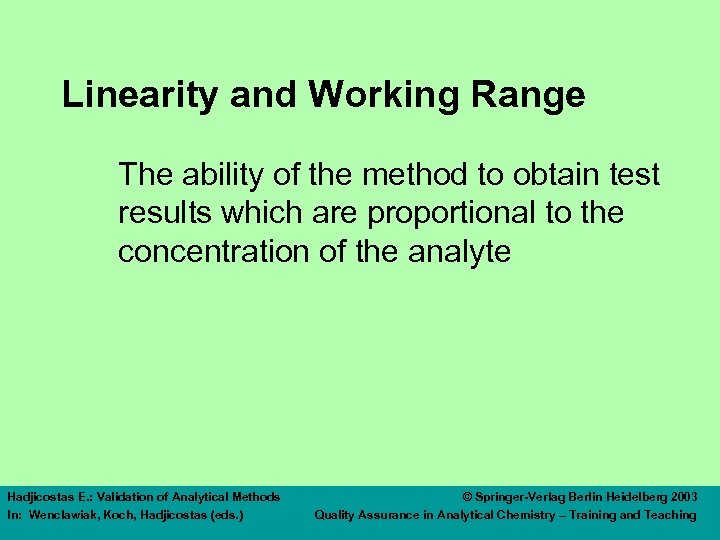 Linearity and Working Range

The ability of the method to obtain test results which are proportional to the concentration of the analyte

Hadjicostas E.: Validation of Analytical Methods
In: Wenclawiak, Koch, Hadjicostas (eds.)

© Springer-Verlag Berlin Heidelberg 2003
Quality Assurance in Analytical Chemistry – Training and Teaching